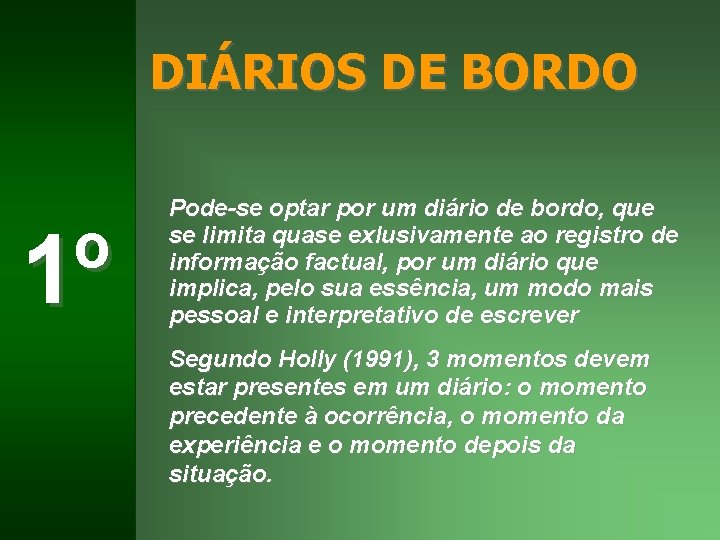 DIÁRIOS DE BORDO

1º

Pode-se optar por um diário de bordo, que se limita quase exlusivamente ao registro de informação factual, por um diário que implica, pelo sua essência, um modo mais pessoal e interpretativo de escrever

Segundo Holly (1991), 3 momentos devem estar presentes em um diário: o momento precedente à ocorrência, o momento da experiência e o momento depois da situação.